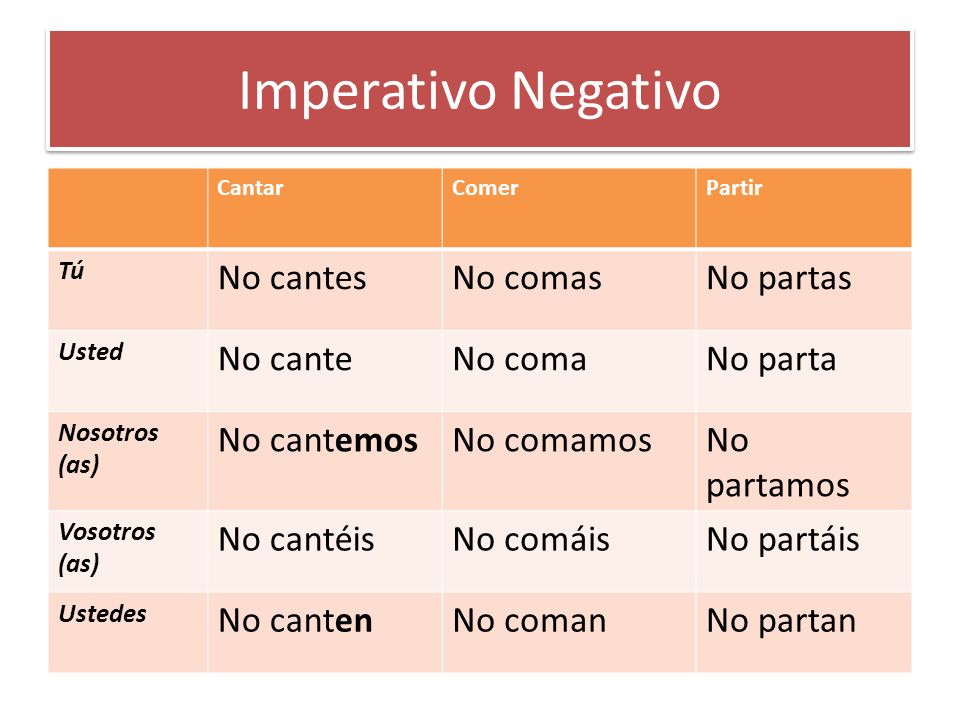 Imperativo Negativo

| | Cantar | Comer | Partir |
|---|---|---|---|
| Tú | No cantes | No comas | No partas |
| Usted | No cante | No coma | No parta |
| Nosotros (as) | No cantemos | No comamos | No partamos |
| Vosotros (as) | No cantéis | No comáis | No partáis |
| Ustedes | No canten | No coman | No partan |